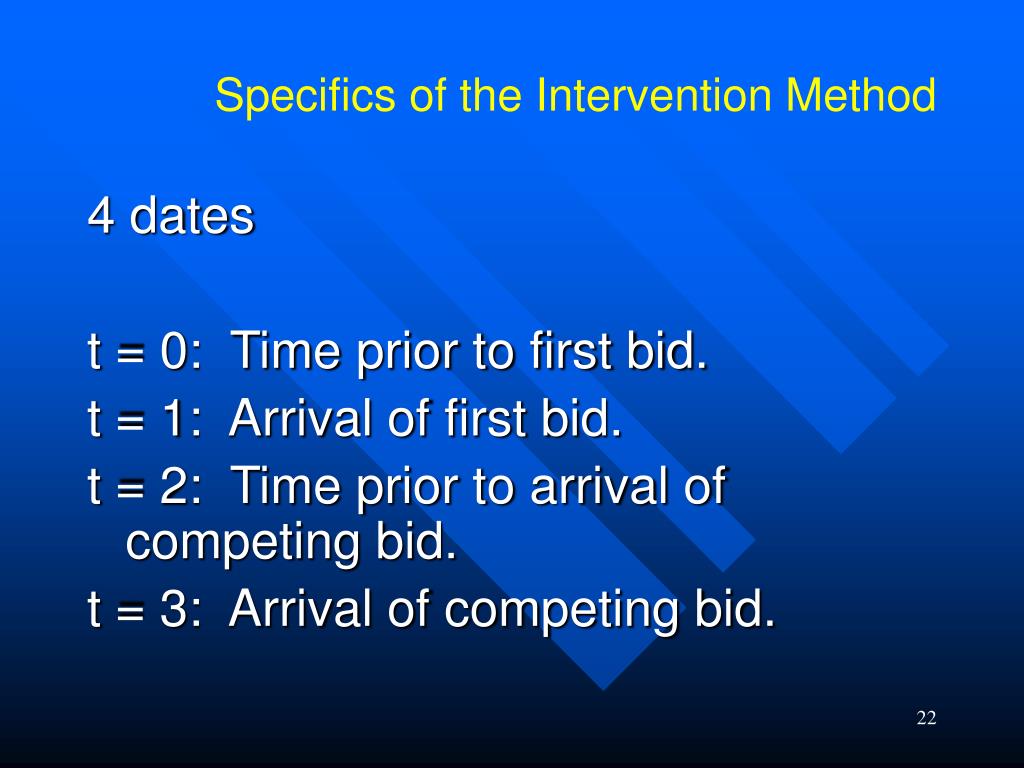 Specifics of the Intervention Method

4 dates

t = 0: Time prior to first bid.

t = 1: Arrival of first bid.

t = 2: Time prior to arrival of competing bid.

t = 3: Arrival of competing bid.

22